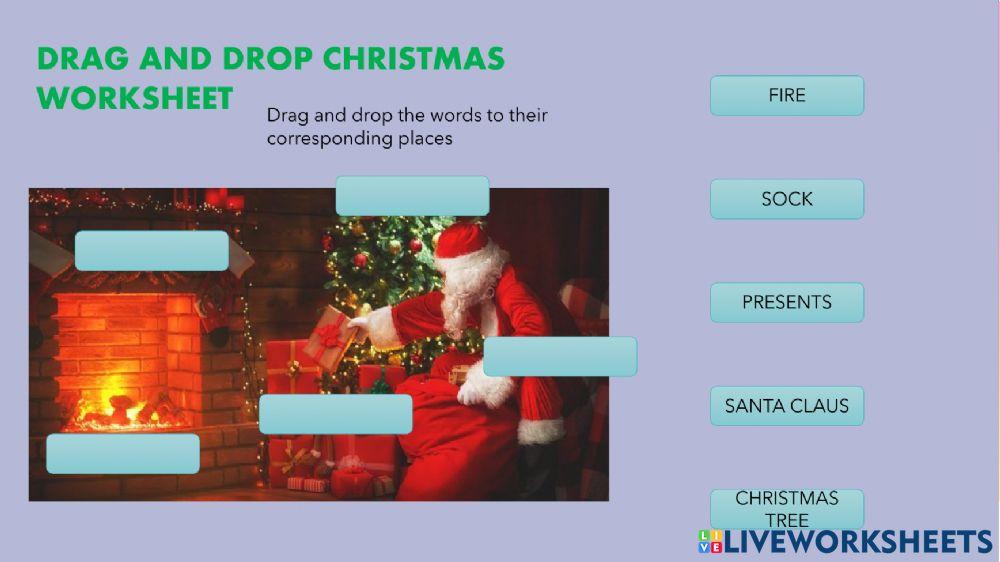 DRAG AND DROP CHRISTMAS WORKSHEET

Drag and drop the words to their corresponding places

FIRE

SOCK

PRESENTS

SANTA CLAUS

CHRISTMAS TREE

LIVEWORKSHEETS